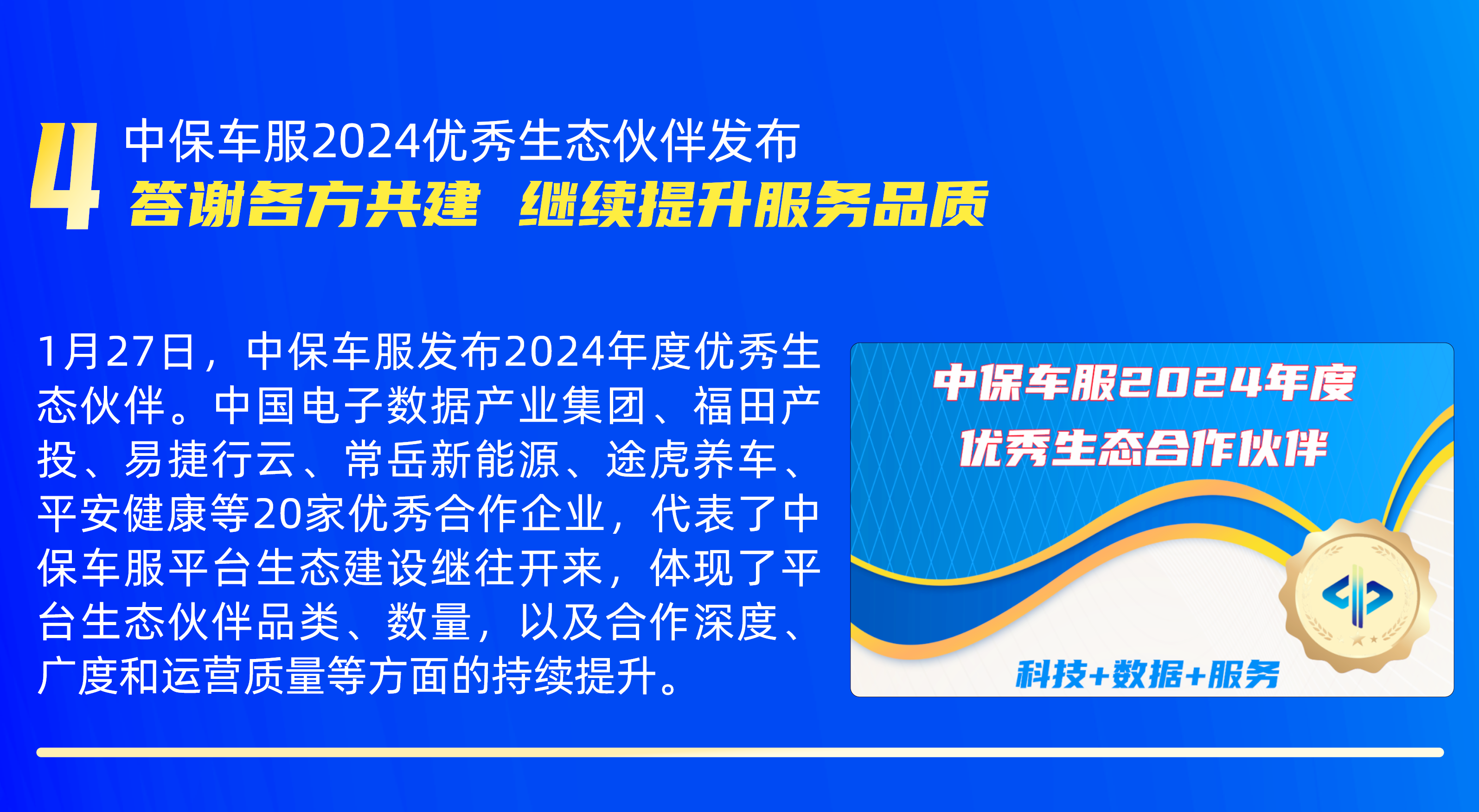 4 中保车服2024优秀生态伙伴发布
答谢各方共建 继续提升服务品质

1月27日，中保车服发布2024年度优秀生态伙伴。中国电子数据产业集团、福田产投、易捷行云、常岳新能源、途虎养车、平安健康等20家优秀合作企业，代表了中保车服平台生态建设继往开来，体现了平台生态伙伴品类、数量，以及合作深度、广度和运营质量等方面的持续提升。

中保车服2024年度
优秀生态合作伙伴

科技+数据+服务